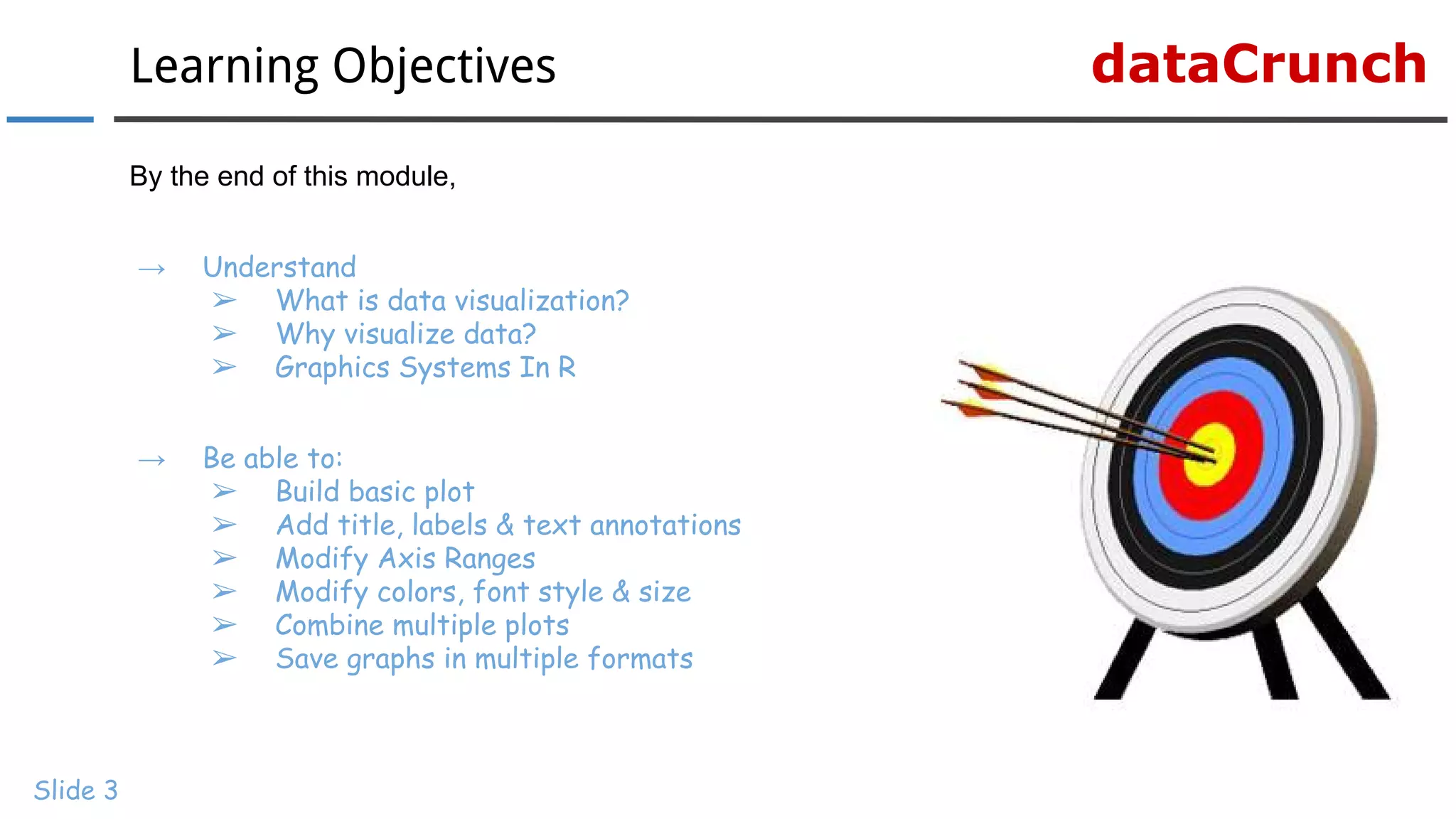 Learning Objectives

dataCrunch

By the end of this module,

→ Understand
➢ What is data visualization?
➢ Why visualize data?
➢ Graphics Systems In R

→ Be able to:
➢ Build basic plot
➢ Add title, labels & text annotations
➢ Modify Axis Ranges
➢ Modify colors, font style & size
➢ Combine multiple plots
➢ Save graphs in multiple formats

Slide 3